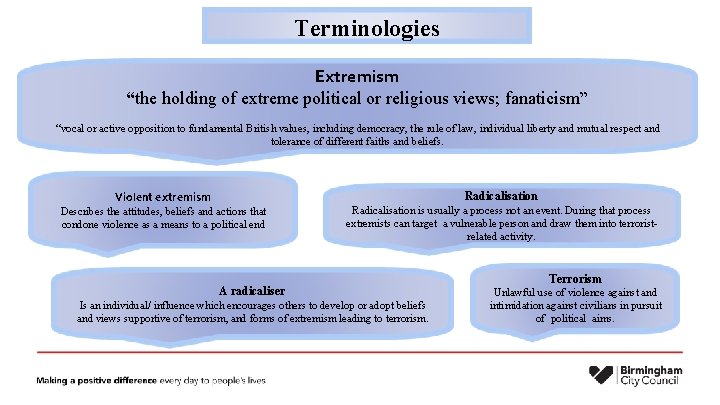 Terminologies

Extremism
“the holding of extreme political or religious views; fanaticism”

“vocal or active opposition to fundamental British values, including democracy, the rule of law, individual liberty and mutual respect and tolerance of different faiths and beliefs.

Violent extremism
Describes the attitudes, beliefs and actions that condone violence as a means to a political end

Radicalisation
Radicalisation is usually a process not an event. During that process extremists can target a vulnerable person and draw them into terrorist-related activity.

A radicaliser
Is an individual/ influence which encourages others to develop or adopt beliefs and views supportive of terrorism, and forms of extremism leading to terrorism.

Terrorism
Unlawful use of violence against and intimidation against civilians in pursuit of political aims.

Making a positive difference every day to people's lives

Birmingham City Council